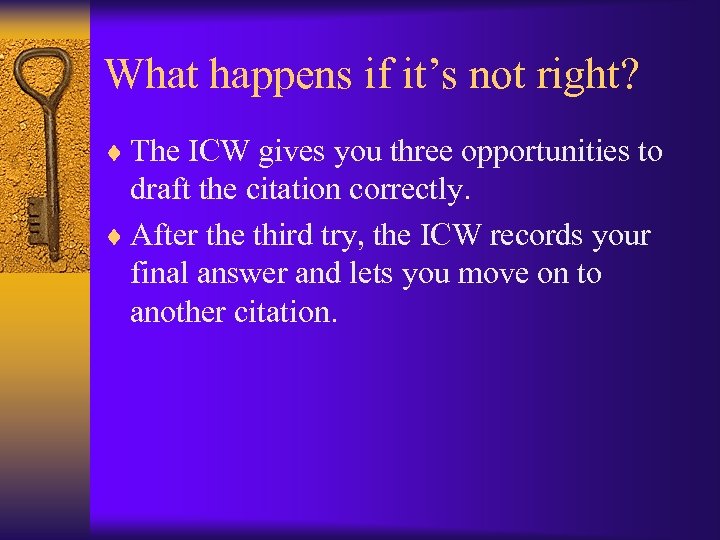 What happens if it’s not right?

♦ The ICW gives you three opportunities to draft the citation correctly.

♦ After the third try, the ICW records your final answer and lets you move on to another citation.